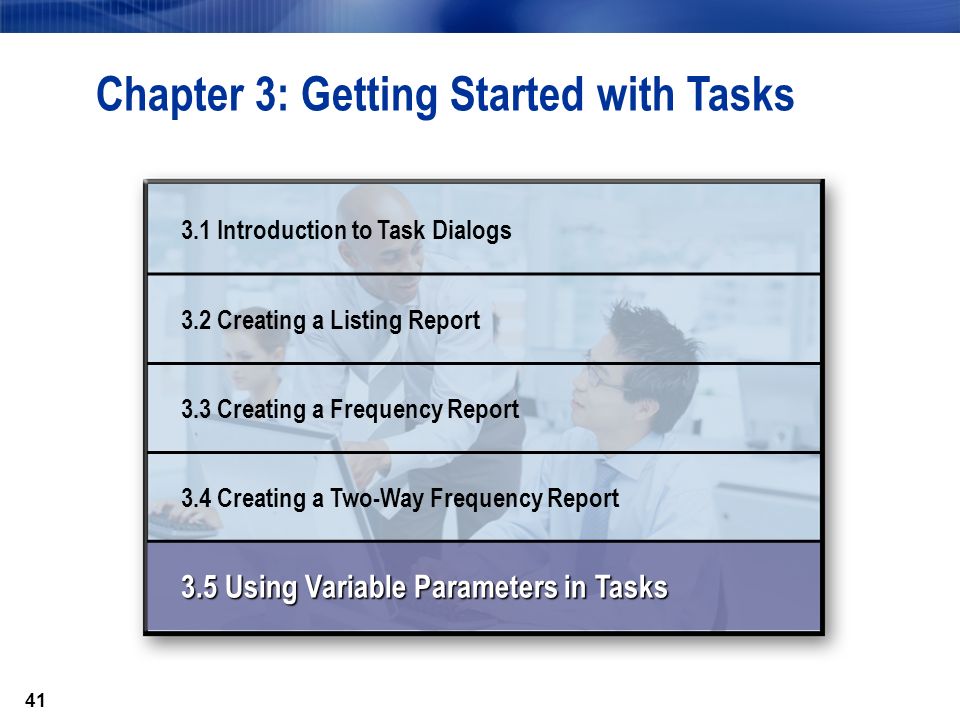 Chapter 3: Getting Started with Tasks

3.1 Introduction to Task Dialogs

3.2 Creating a Listing Report

3.3 Creating a Frequency Report

3.4 Creating a Two-Way Frequency Report

3.5 Using Variable Parameters in Tasks

41